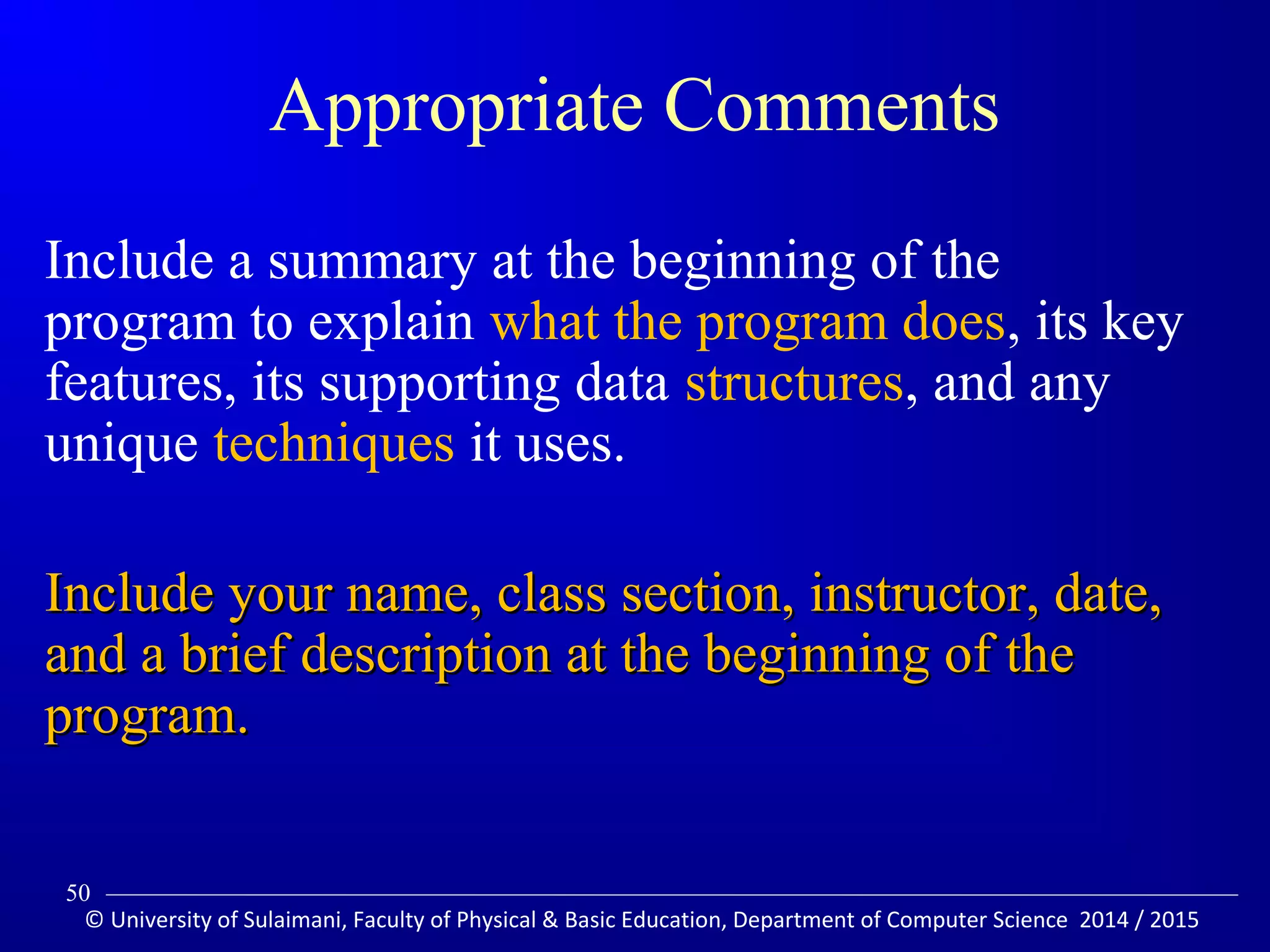 Appropriate Comments

Include a summary at the beginning of the program to explain what the program does, its key features, its supporting data structures, and any unique techniques it uses.

Include your name, class section, instructor, date, and a brief description at the beginning of the program.

50

© University of Sulaimani, Faculty of Physical & Basic Education, Department of Computer Science 2014 / 2015